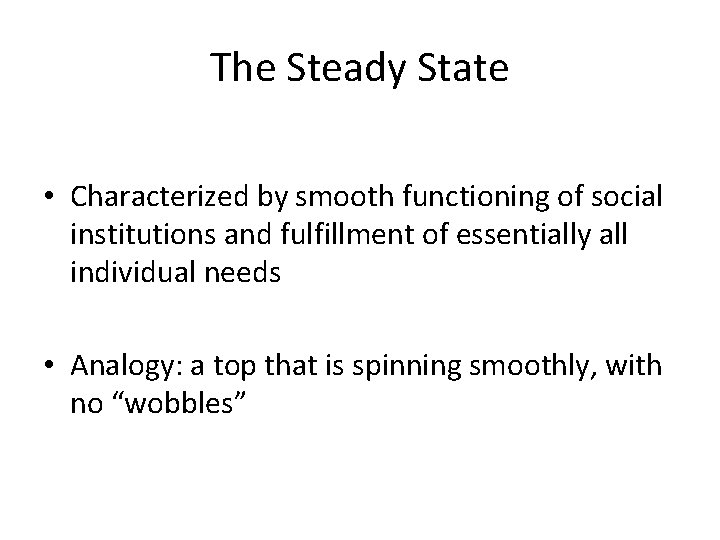 The Steady State

• Characterized by smooth functioning of social institutions and fulfillment of essentially all individual needs

• Analogy: a top that is spinning smoothly, with no “wobbles”